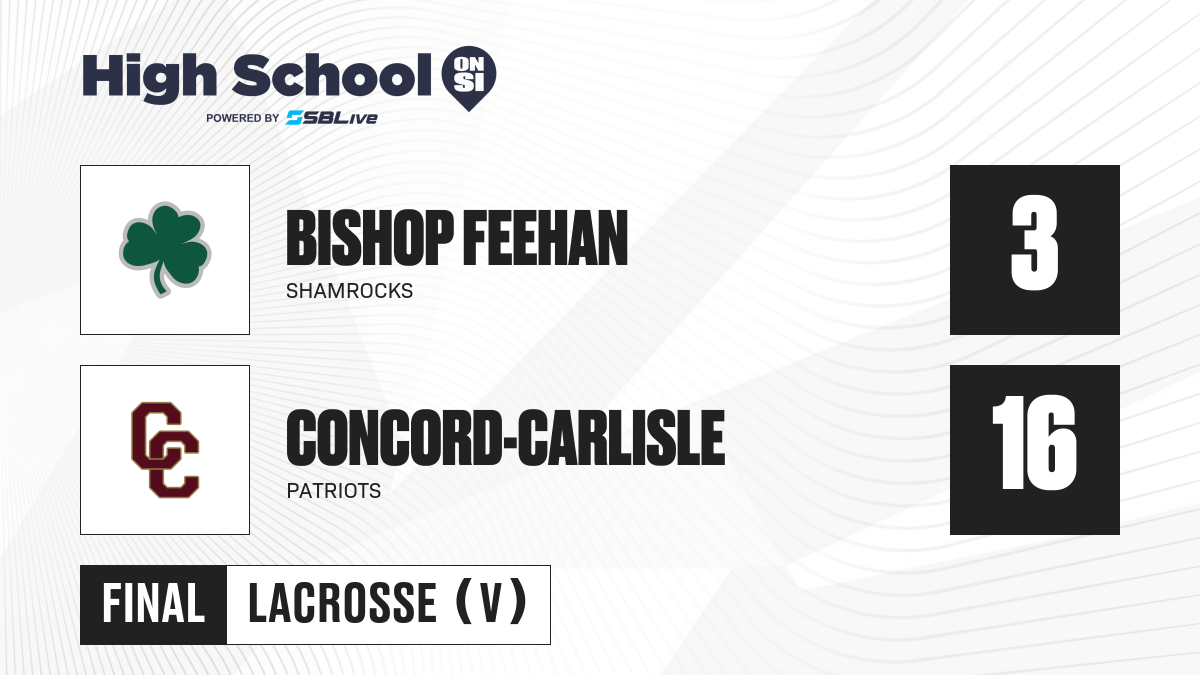 High School ON SI
POWERED BY SBLive

BISHOP FEEHAN
SHAMROCKS

3

CC

CONCORD-CARLISLE
PATRIOTS

16

FINAL LACROSSE (V)